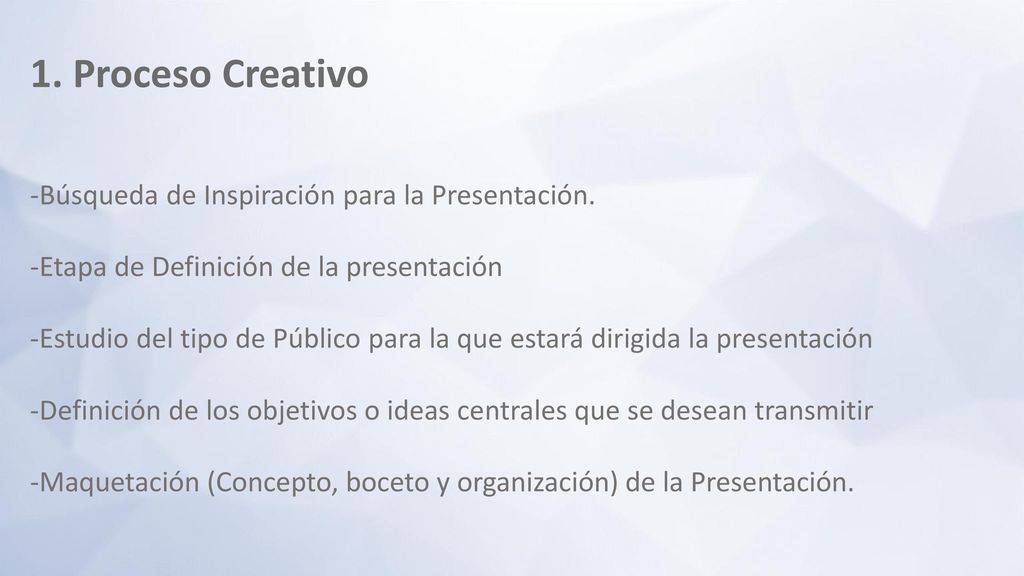 1. Proceso Creativo

-Búsqueda de Inspiración para la Presentación.

-Etapa de Definición de la presentación

-Estudio del tipo de Público para la que estará dirigida la presentación

-Definición de los objetivos o ideas centrales que se desean transmitir

-Maquetación (Concepto, boceto y organización) de la Presentación.